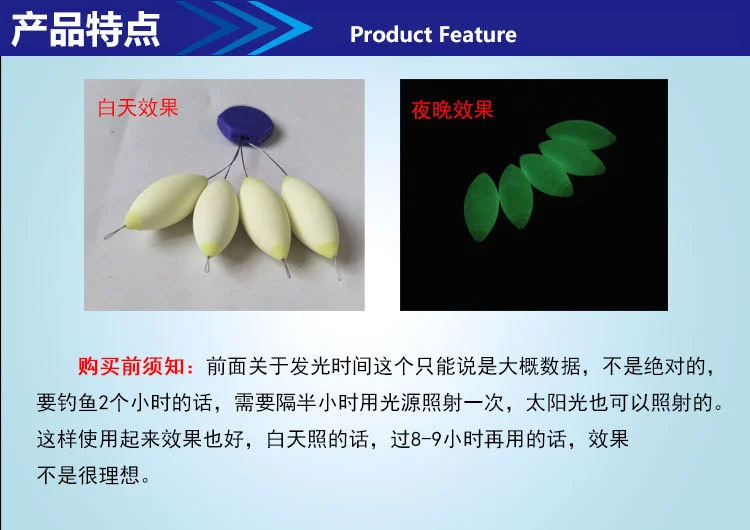 产品特点

Product Feature

白天效果

夜晚效果

购买前须知：前面关于发光时间这个只能说是大概数据，不是绝对的，要钓鱼2个小时的话，需要隔半小时用光源照射一次，太阳光也可以照射的。这样使用起来效果也好，白天照的话，过8-9小时再用的话，效果不是很理想。